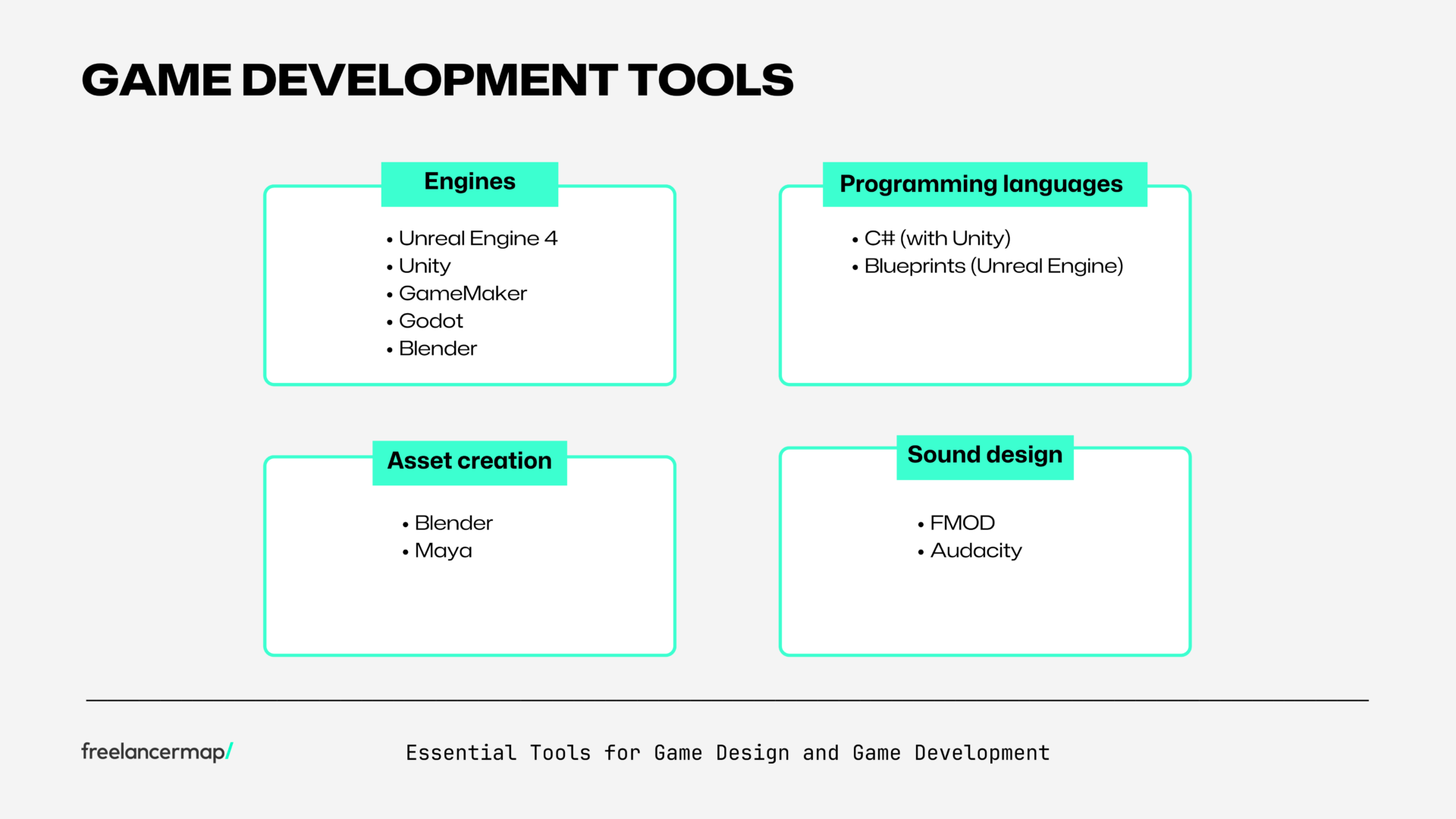 GAME DEVELOPMENT TOOLS

Engines

• Unreal Engine 4
• Unity
• GameMaker
• Godot
• Blender

Programming languages

• C# (with Unity)
• Blueprints (Unreal Engine)

Asset creation

• Blender
• Maya

Sound design

• FMOD
• Audacity

freelancermap/

Essential Tools for Game Design and Game Development